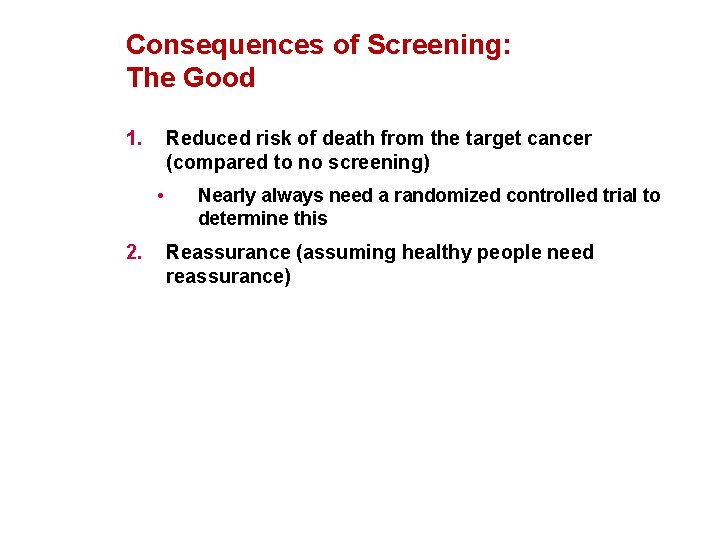 Consequences of Screening:
The Good

1. Reduced risk of death from the target cancer (compared to no screening)

• Nearly always need a randomized controlled trial to determine this

2. Reassurance (assuming healthy people need reassurance)